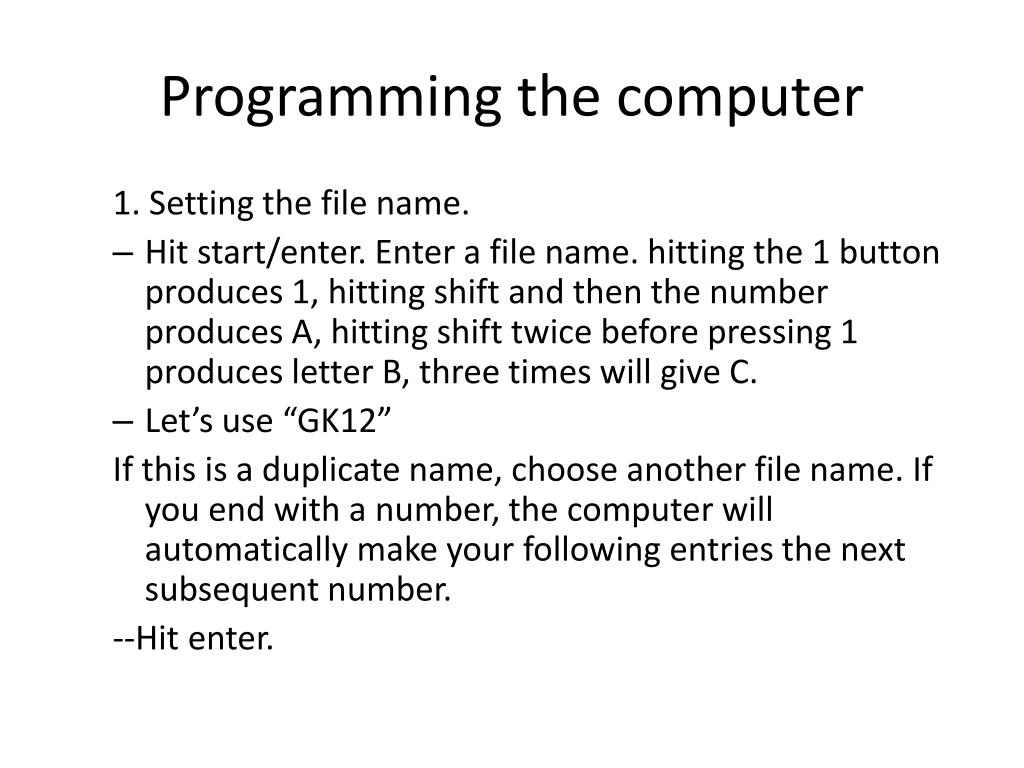 Programming the computer

1. Setting the file name.

– Hit start/enter. Enter a file name. hitting the 1 button produces 1, hitting shift and then the number produces A, hitting shift twice before pressing 1 produces letter B, three times will give C.

– Let’s use “GK12”

If this is a duplicate name, choose another file name. If you end with a number, the computer will automatically make your following entries the next subsequent number.

--Hit enter.